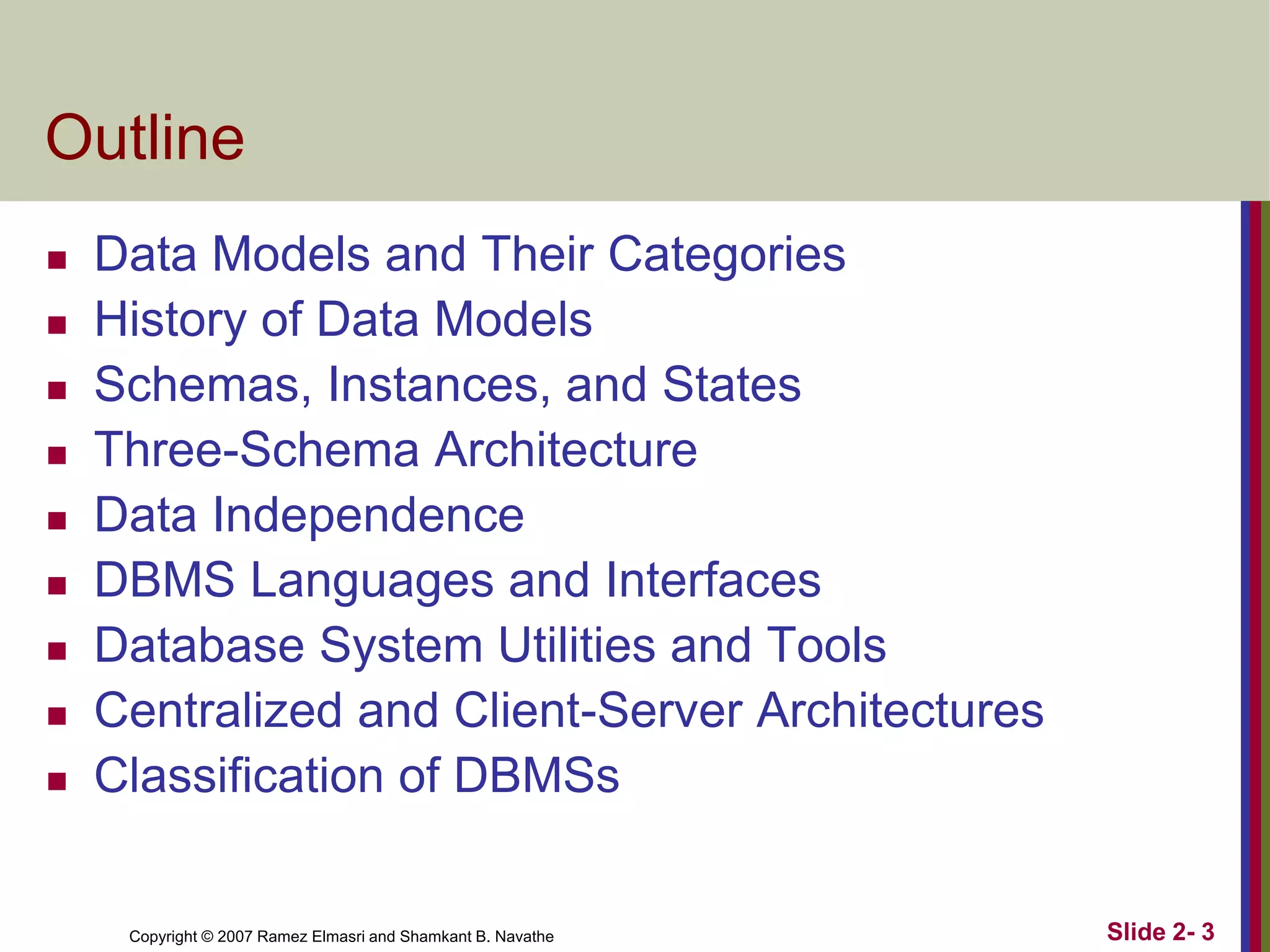 Outline

- Data Models and Their Categories
- History of Data Models
- Schemas, Instances, and States
- Three-Schema Architecture
- Data Independence
- DBMS Languages and Interfaces
- Database System Utilities and Tools
- Centralized and Client-Server Architectures
- Classification of DBMSs

Copyright © 2007 Ramez Elmasri and Shamkant B. Navathe

Slide 2- 3